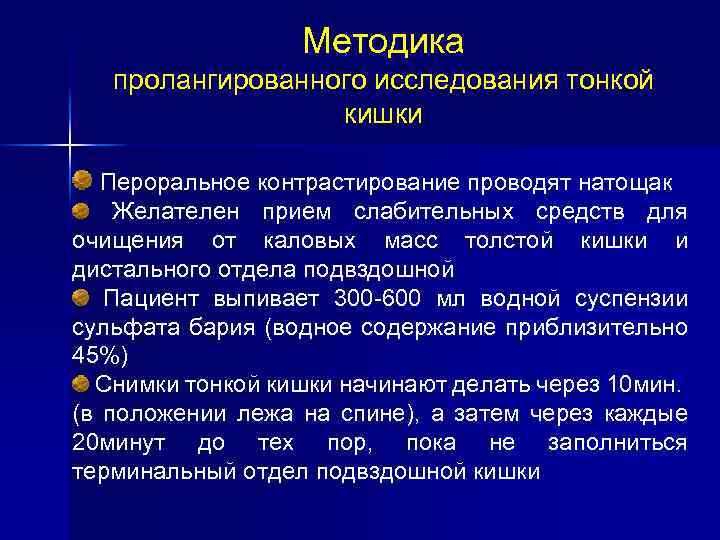 Методика
пролангированного исследования тонкой кишки

Пероральное контрастирование проводят натощак

Желателен прием слабительных средств для очищения от каловых масс толстой кишки и дистального отдела подвздошной

Пациент выпивает 300-600 мл водной суспензии сульфата бария (водное содержание приблизительно 45%)

Снимки тонкой кишки начинают делать через 10мин. (в положении лежа на спине), а затем через каждые 20минут до тех пор, пока не заполниться терминальный отдел подвздошной кишки